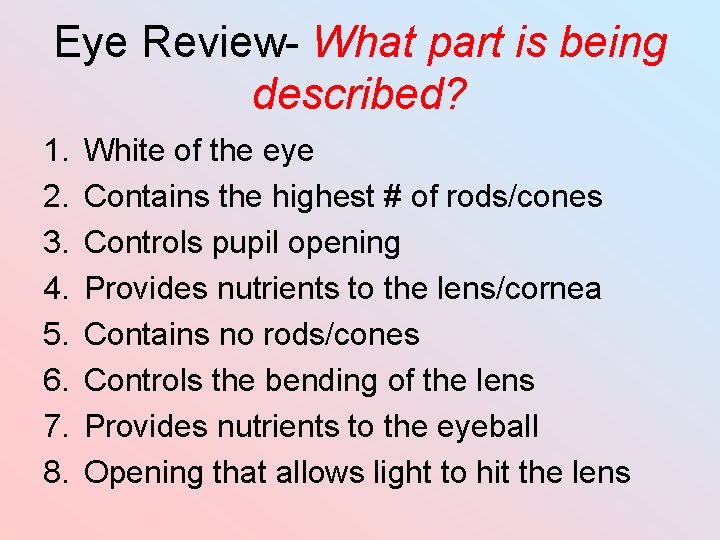 Eye Review- What part is being described?

1. White of the eye
2. Contains the highest # of rods/cones
3. Controls pupil opening
4. Provides nutrients to the lens/cornea
5. Contains no rods/cones
6. Controls the bending of the lens
7. Provides nutrients to the eyeball
8. Opening that allows light to hit the lens